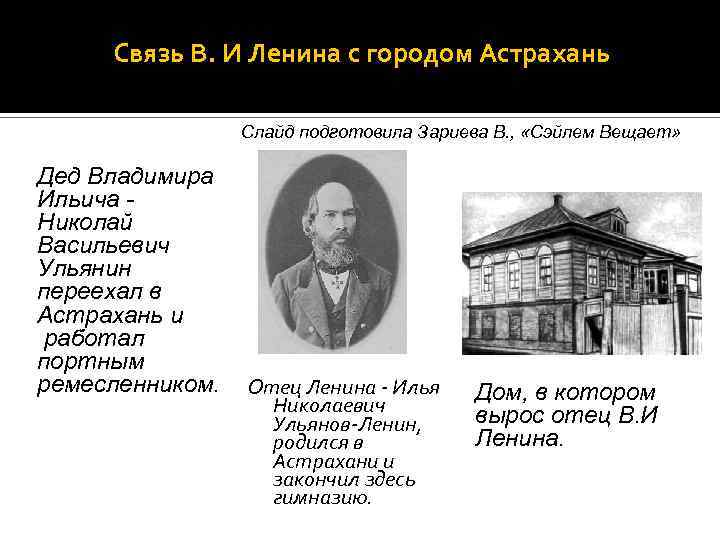 Связь В. И Ленина с городом Астрахань

Слайд подготовила Зариева В., «Сэйлем Вещает»

Дед Владимира Ильича - Николай Васильевич Ульянин переехал в Астрахань и работал портным ремесленником.

Отец Ленина - Илья Николаевич Ульянов-Ленин, родился в Астрахани и закончил здесь гимназию.

Дом, в котором вырос отец В.И Ленина.